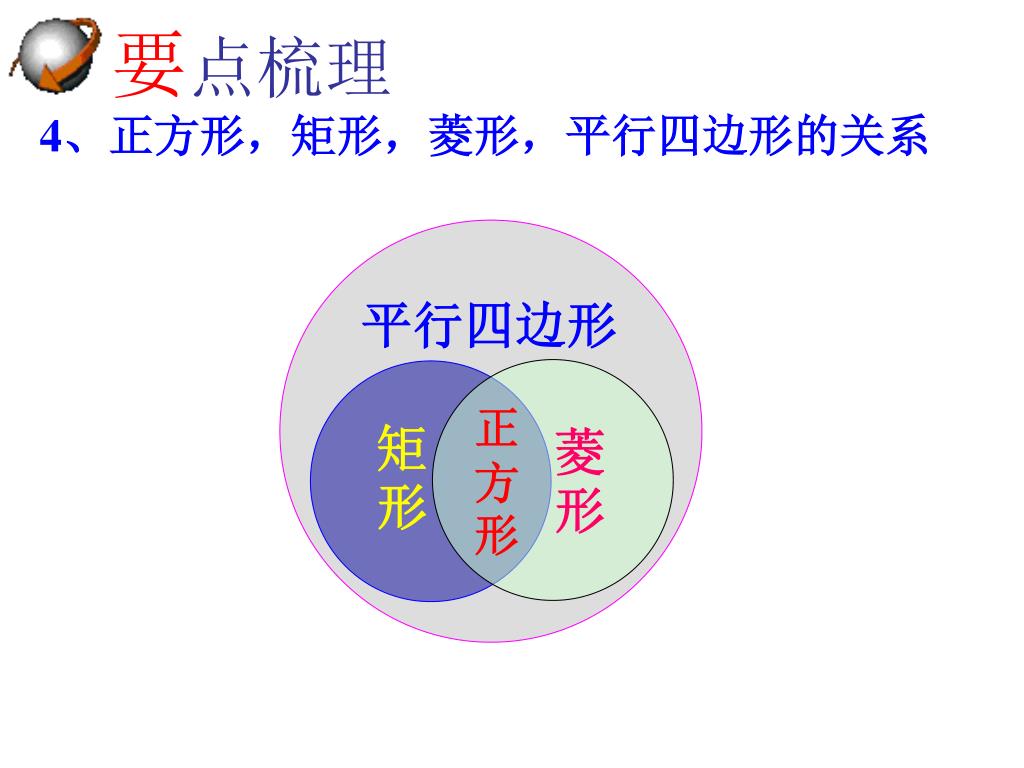 要点梳理

4、正方形，矩形，菱形，平行四边形的关系

平行四边形

矩形

正方形

菱形